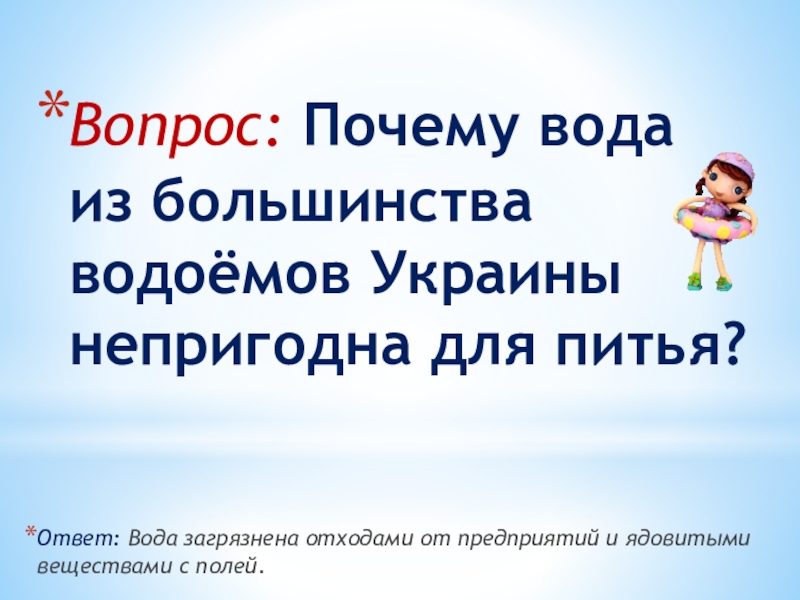 *Вопрос: Почему вода из большинства водоёмов Украины непригодна для питья?

*Ответ: Вода загрязнена отходами от предприятий и ядовитыми веществами с полей.